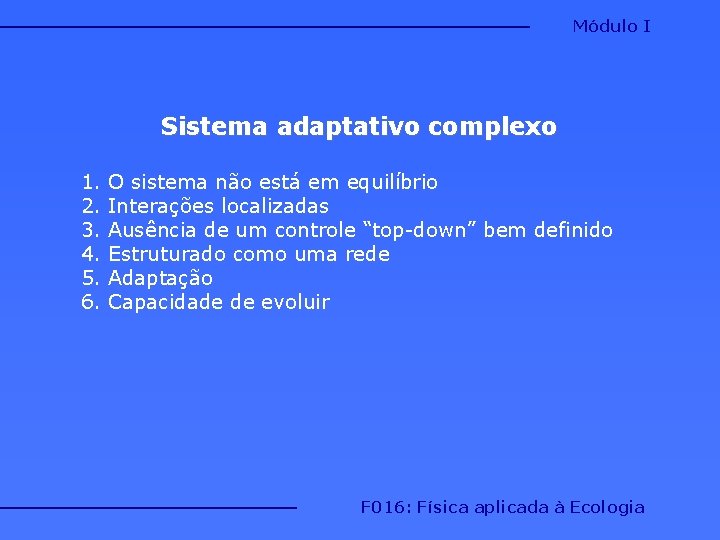 Módulo I

Sistema adaptativo complexo

1. O sistema não está em equilíbrio
2. Interações localizadas
3. Ausência de um controle “top-down” bem definido
4. Estruturado como uma rede
5. Adaptação
6. Capacidade de evoluir

F016: Física aplicada à Ecologia